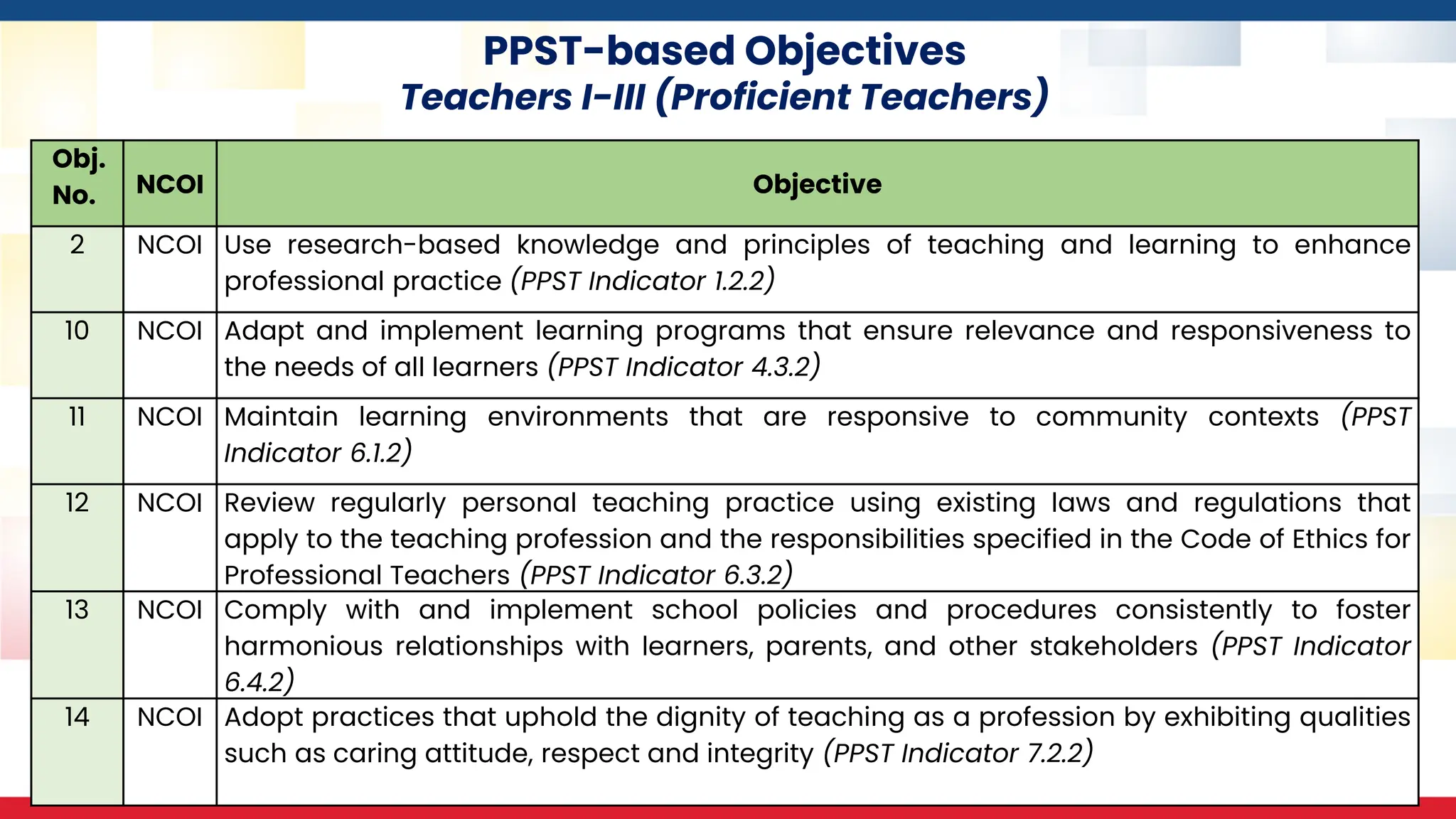 PPST-based Objectives
Teachers I-III (Proficient Teachers)

| Obj. No. | NCOI | Objective |
|---|---|---|
| 2 | NCOI | Use research-based knowledge and principles of teaching and learning to enhance professional practice (PPST Indicator 1.2.2) |
| 10 | NCOI | Adapt and implement learning programs that ensure relevance and responsiveness to the needs of all learners (PPST Indicator 4.3.2) |
| 11 | NCOI | Maintain learning environments that are responsive to community contexts (PPST Indicator 6.1.2) |
| 12 | NCOI | Review regularly personal teaching practice using existing laws and regulations that apply to the teaching profession and the responsibilities specified in the Code of Ethics for Professional Teachers (PPST Indicator 6.3.2) |
| 13 | NCOI | Comply with and implement school policies and procedures consistently to foster harmonious relationships with learners, parents, and other stakeholders (PPST Indicator 6.4.2) |
| 14 | NCOI | Adopt practices that uphold the dignity of teaching as a profession by exhibiting qualities such as caring attitude, respect and integrity (PPST Indicator 7.2.2) |